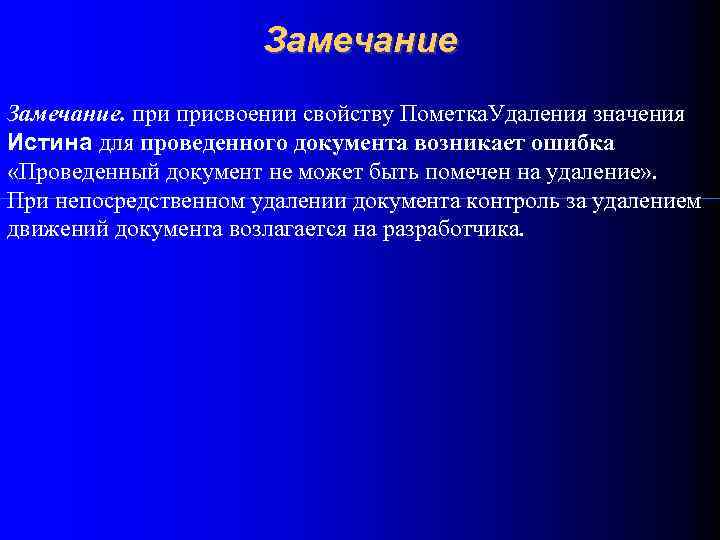 Замечание

Замечание. при присвоении свойству ПометкаУдаления значения Истина для проведенного документа возникает ошибка «Проведенный документ не может быть помечен на удаление». При непосредственном удалении документа контроль за удалением движений документа возлагается на разработчика.